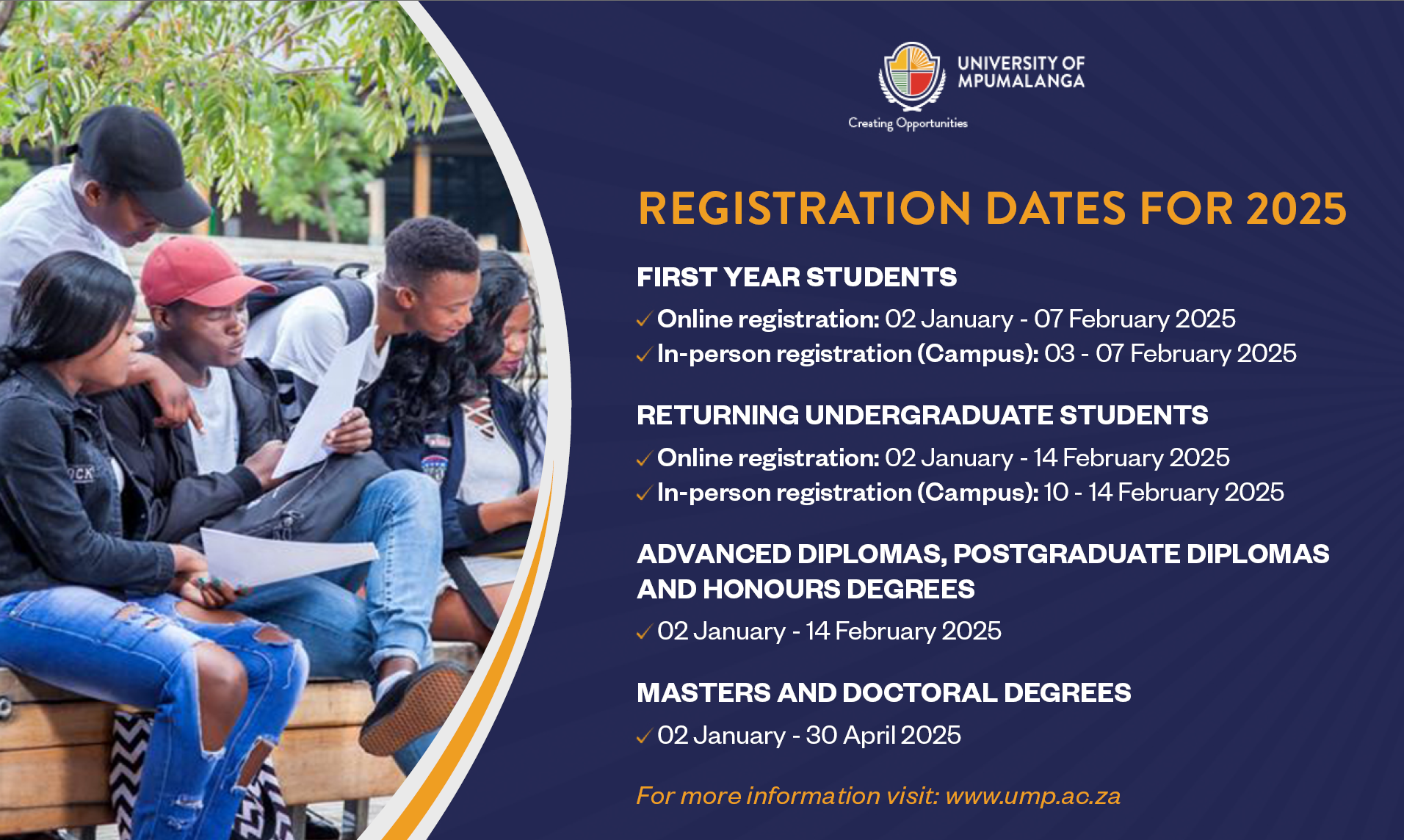 UNIVERSITY OF MPUMALANGA

Creating Opportunities

REGISTRATION DATES FOR 2025

FIRST YEAR STUDENTS

✓ Online registration: 02 January - 07 February 2025
✓ In-person registration (Campus): 03 - 07 February 2025

RETURNING UNDERGRADUATE STUDENTS

✓ Online registration: 02 January - 14 February 2025
✓ In-person registration (Campus): 10 - 14 February 2025

ADVANCED DIPLOMAS, POSTGRADUATE DIPLOMAS AND HONOURS DEGREES

✓ 02 January - 14 February 2025

MASTERS AND DOCTORAL DEGREES

✓ 02 January - 30 April 2025

For more information visit: www.ump.ac.za